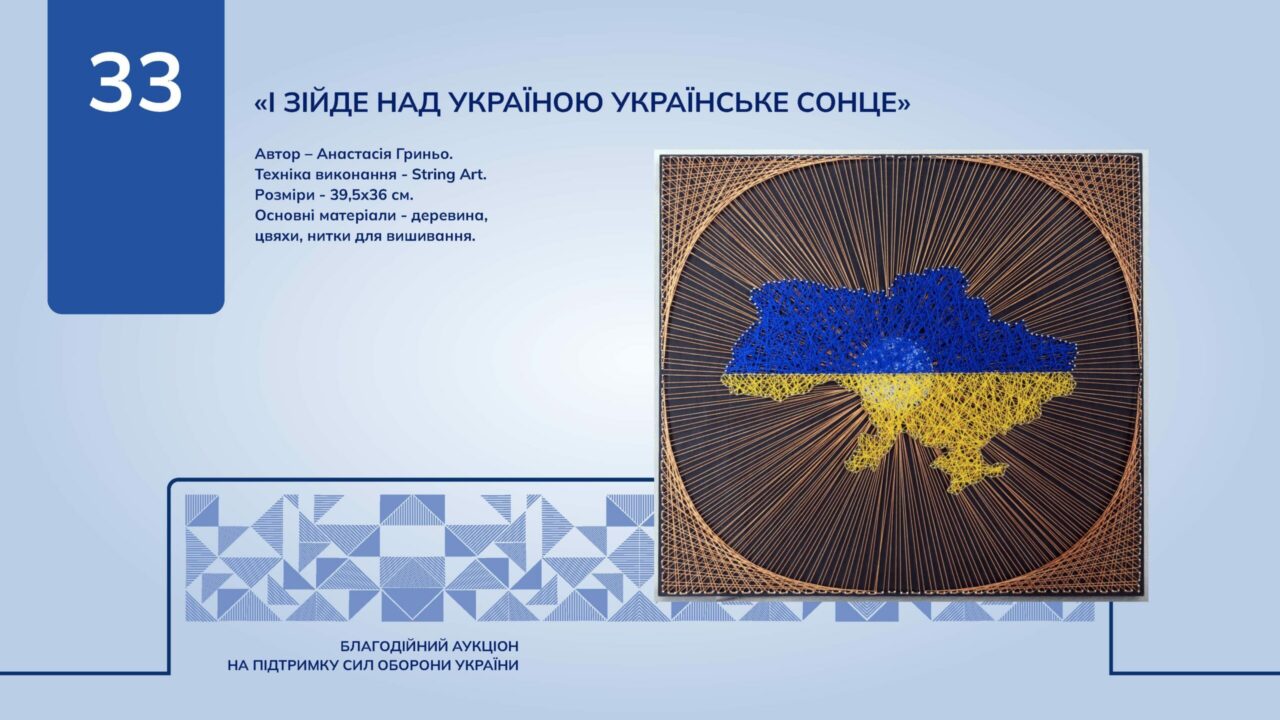 33

«І ЗІЙДЕ НАД УКРАЇНОЮ УКРАЇНСЬКЕ СОНЦЕ»

Автор – Анастасія Гриньо.
Техніка виконання - String Art.
Розміри - 39,5х36 см.
Основні матеріали - деревина, цвяхи, нитки для вишивання.

БЛАГОДІЙНИЙ АУКЦІОН
НА ПІДТРИМКУ СИЛ ОБОРОНИ УКРАЇНИ